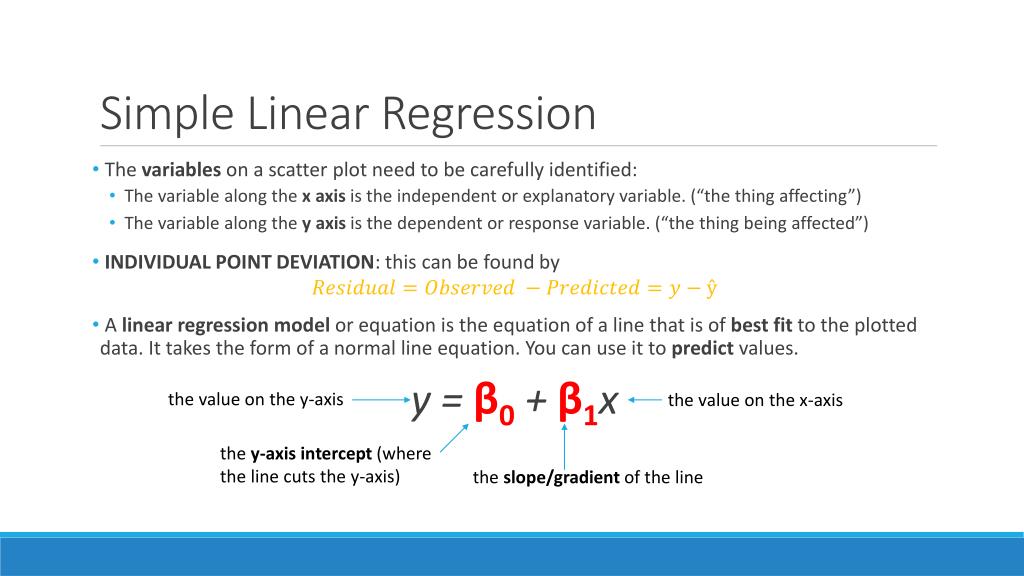 Simple Linear Regression

• The variables on a scatter plot need to be carefully identified:

• The variable along the x axis is the independent or explanatory variable. (“the thing affecting”)

• The variable along the y axis is the dependent or response variable. (“the thing being affected”)

• INDIVIDUAL POINT DEVIATION: this can be found by

$Residual = Observed - Predicted = y - \hat{y}$

• A linear regression model or equation is the equation of a line that is of best fit to the plotted data. It takes the form of a normal line equation. You can use it to predict values.

the value on the y-axis $y = \beta_0 + \beta_1 x$ the value on the x-axis

the y-axis intercept (where the line cuts the y-axis)

the slope/gradient of the line